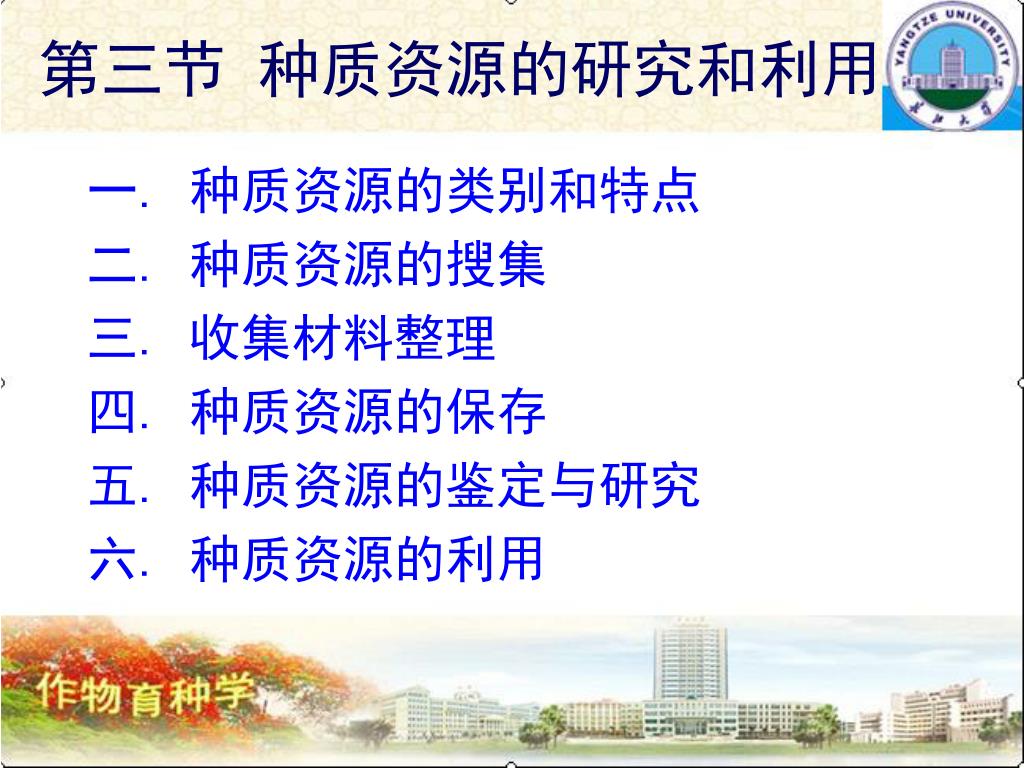 第三节 种质资源的研究和利用

YANGTZE UNIVERSITY

长江大学

一. 种质资源的类别和特点
二. 种质资源的搜集
三. 收集材料整理
四. 种质资源的保存
五. 种质资源的鉴定与研究
六. 种质资源的利用

作物育种学